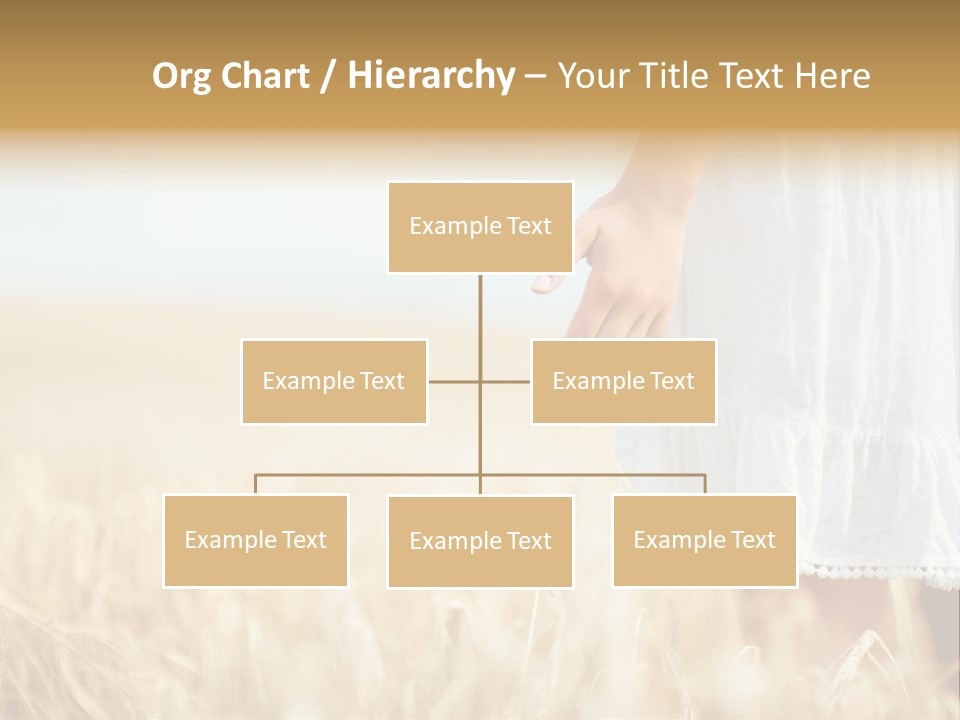 Org Chart / Hierarchy – Your Title Text Here

Example Text

Example Text

Example Text

Example Text

Example Text

Example Text